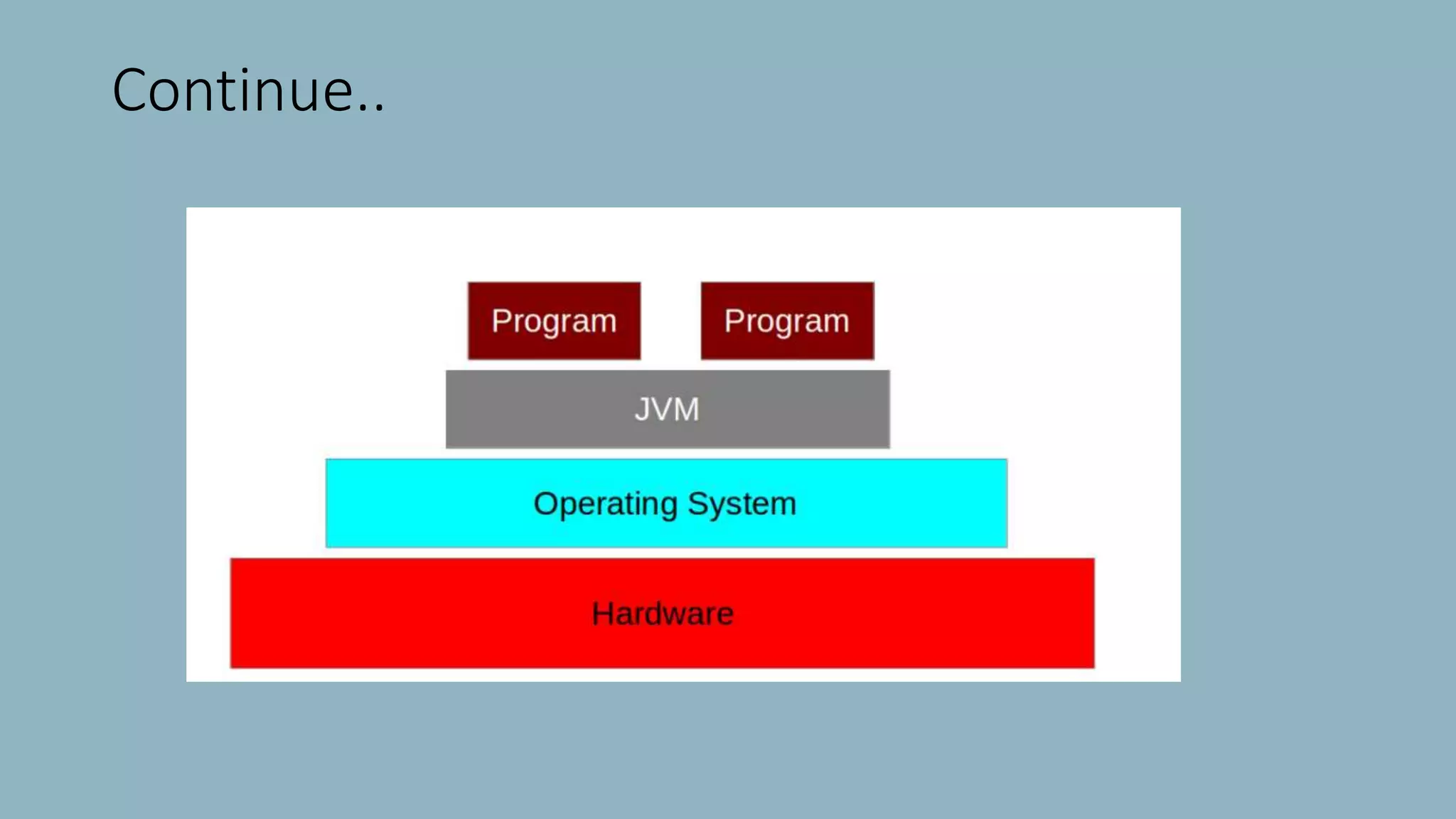 Continue..

Program

Program

JVM

Operating System

Hardware